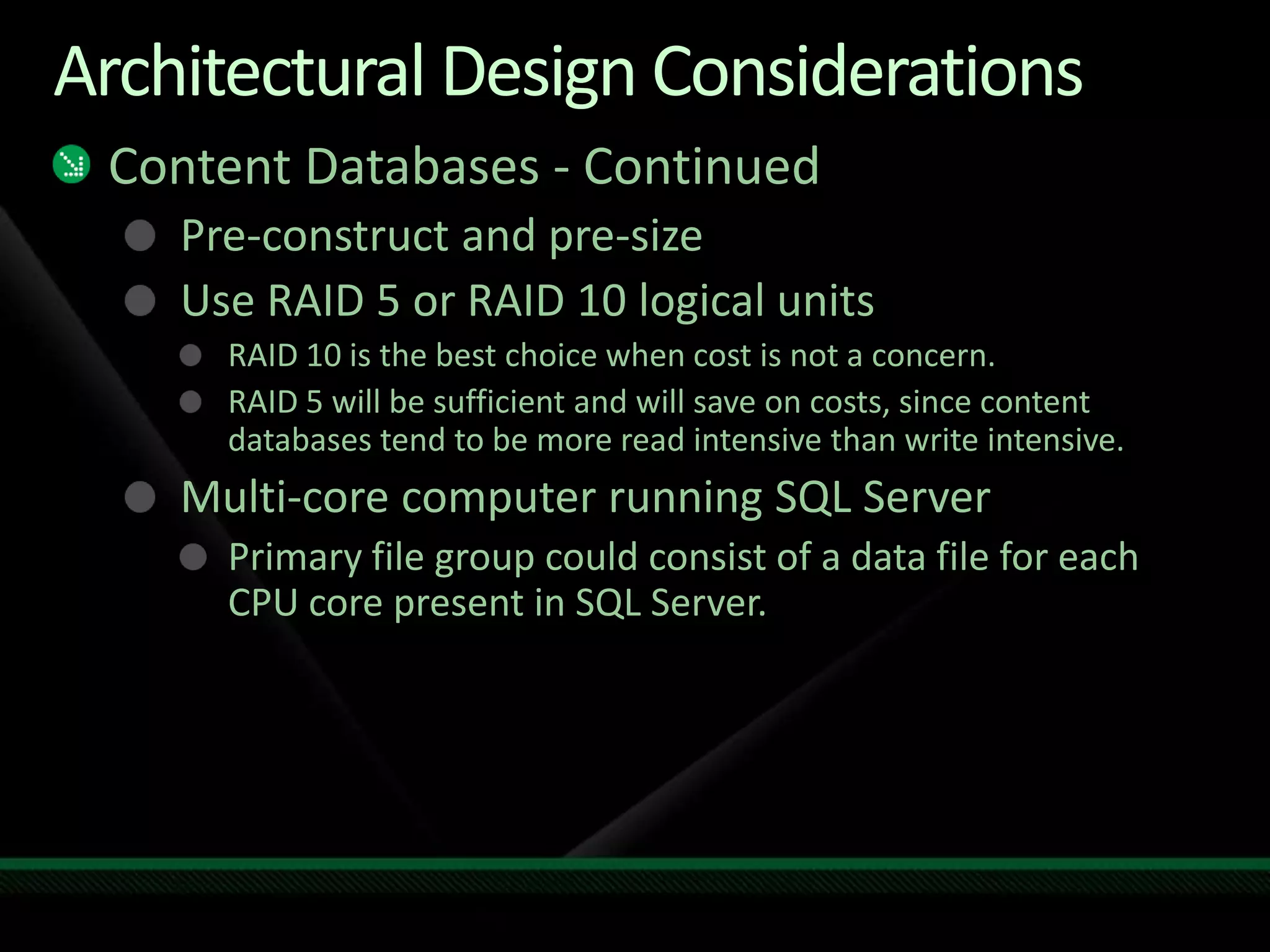 Architectural Design Considerations

Content Databases - Continued

Pre-construct and pre-size

Use RAID 5 or RAID 10 logical units

RAID 10 is the best choice when cost is not a concern.

RAID 5 will be sufficient and will save on costs, since content databases tend to be more read intensive than write intensive.

Multi-core computer running SQL Server

Primary file group could consist of a data file for each CPU core present in SQL Server.